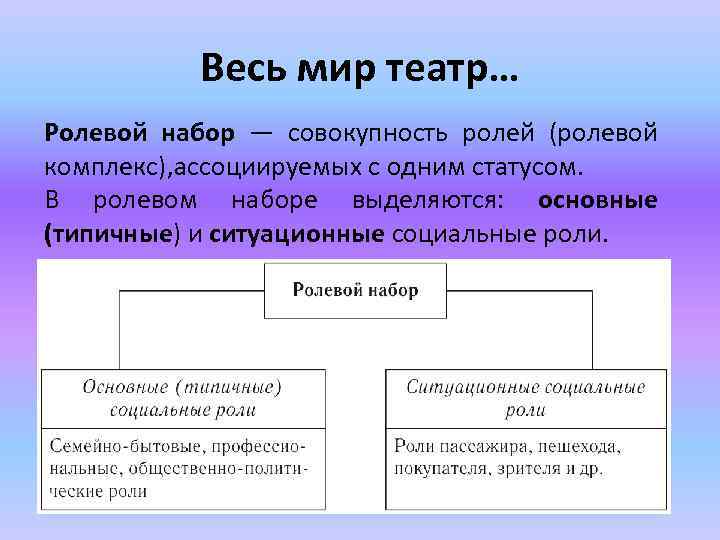 Весь мир театр…

Ролевой набор — совокупность ролей (ролевой комплекс),ассоциируемых с одним статусом.

В ролевом наборе выделяются: основные (типичные) и ситуационные социальные роли.

Ролевой набор

Основные (типичные) социальные роли

Семейно-бытовые, профессиональные, общественно-политические роли

Ситуационные социальные роли

Роли пассажира, пешехода, покупателя, зрителя и др.